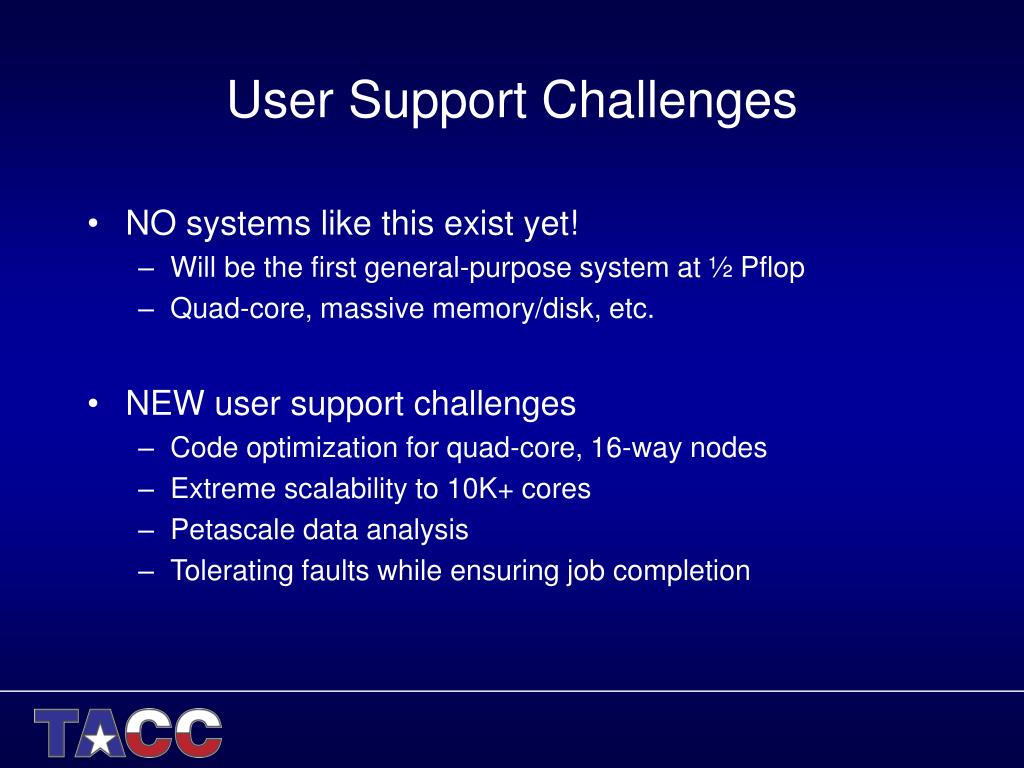 User Support Challenges

• NO systems like this exist yet!
– Will be the first general-purpose system at ½ Pflop
– Quad-core, massive memory/disk, etc.

• NEW user support challenges
– Code optimization for quad-core, 16-way nodes
– Extreme scalability to 10K+ cores
– Petascale data analysis
– Tolerating faults while ensuring job completion

TACC